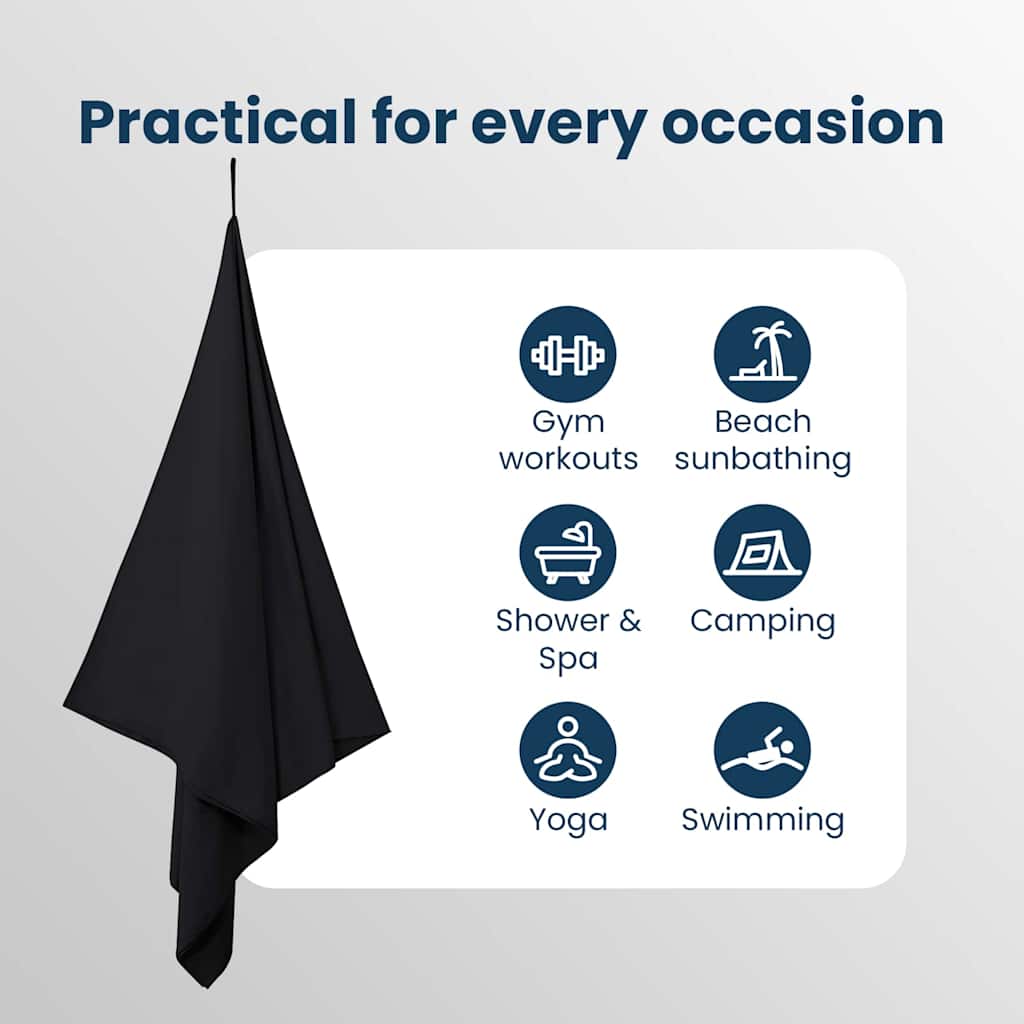 Practical for every occasion

Gym workouts

Beach sunbathing

Shower & Spa

Camping

Yoga

Swimming